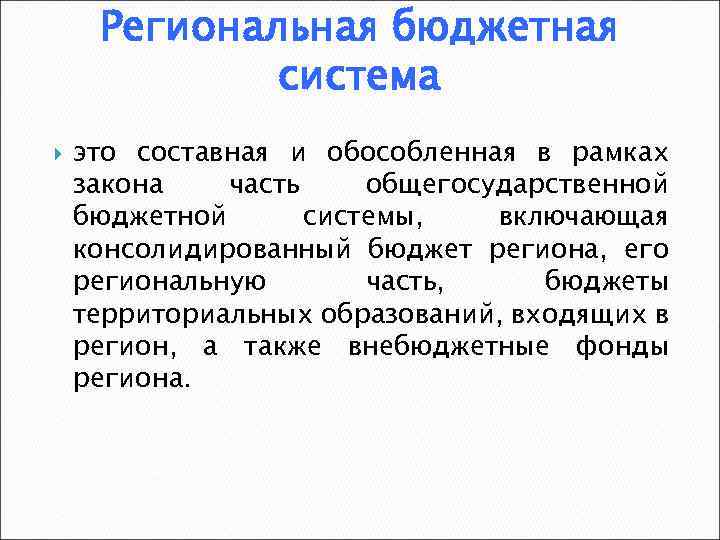 Региональная бюджетная система

это составная и обособленная в рамках закона часть общегосударственной бюджетной системы, включающая консолидированный бюджет региона, его региональную часть, бюджеты территориальных образований, входящих в регион, а также внебюджетные фонды региона.